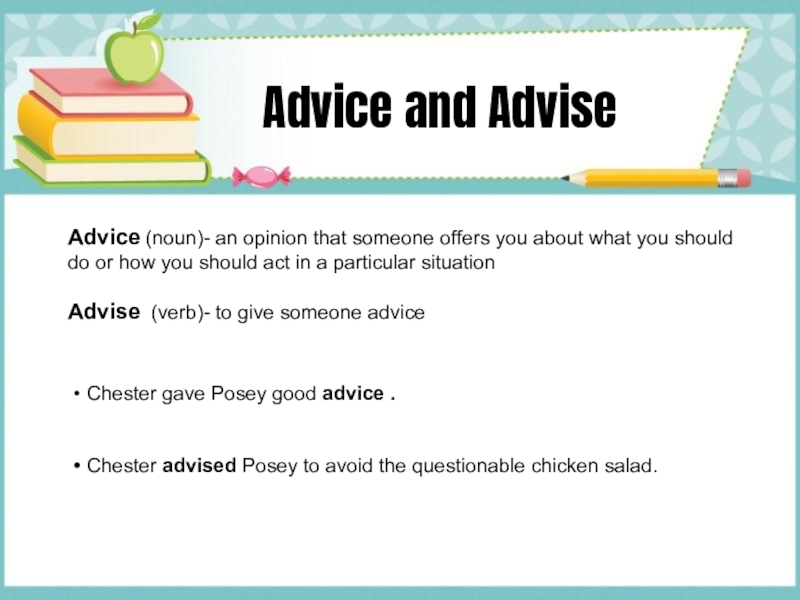 Advice and Advise

Advice (noun)- an opinion that someone offers you about what you should do or how you should act in a particular situation

Advise (verb)- to give someone advice

• Chester gave Posey good advice .

• Chester advised Posey to avoid the questionable chicken salad.